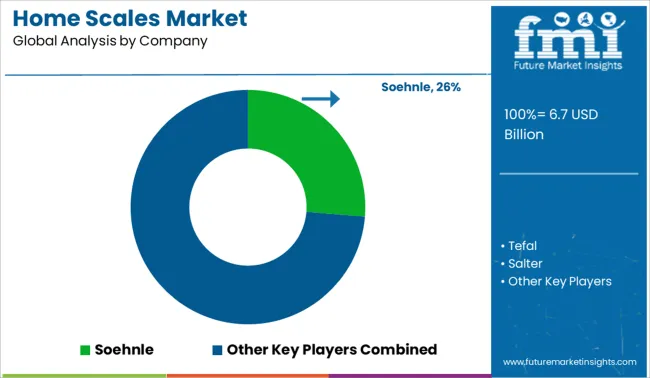 Home Scales Market
Global Analysis by Company

fmi
Future Market Insights

Soehnle, 26%

100%= 6.7 USD Billion

• Tefal
• Salter
• Other Key Players

Soehnle
Other Key Players Combined

www.futuremarketinsights.com